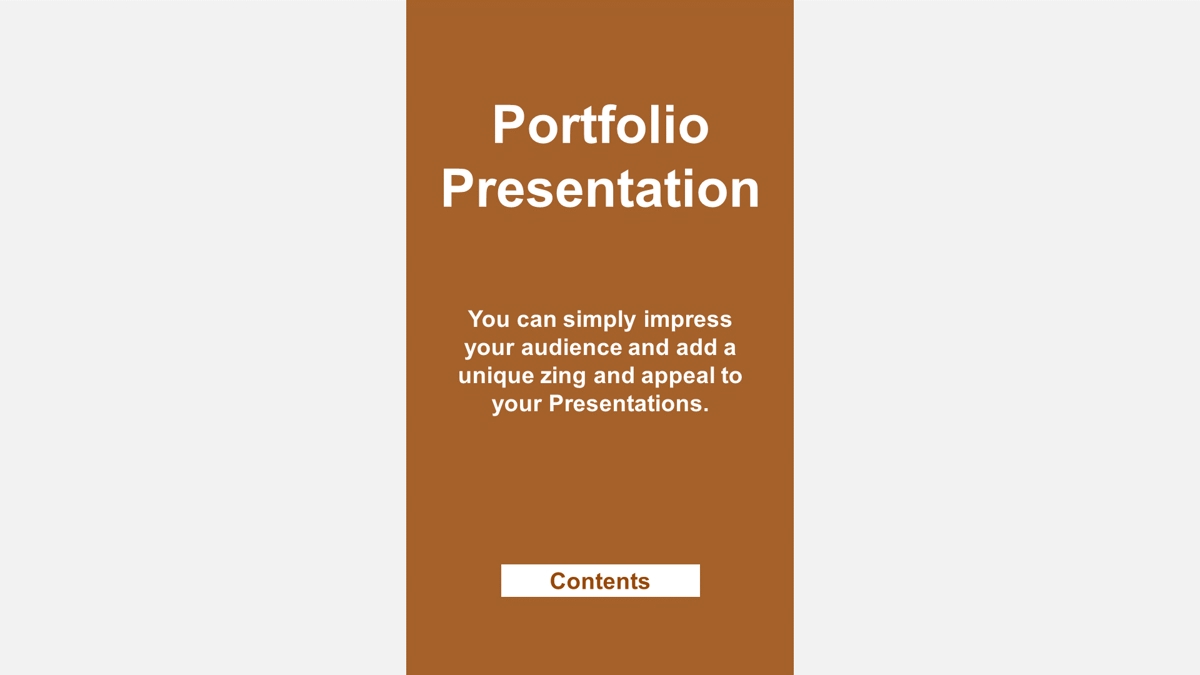 Portfolio Presentation

You can simply impress your audience and add a unique zing and appeal to your Presentations.

Contents